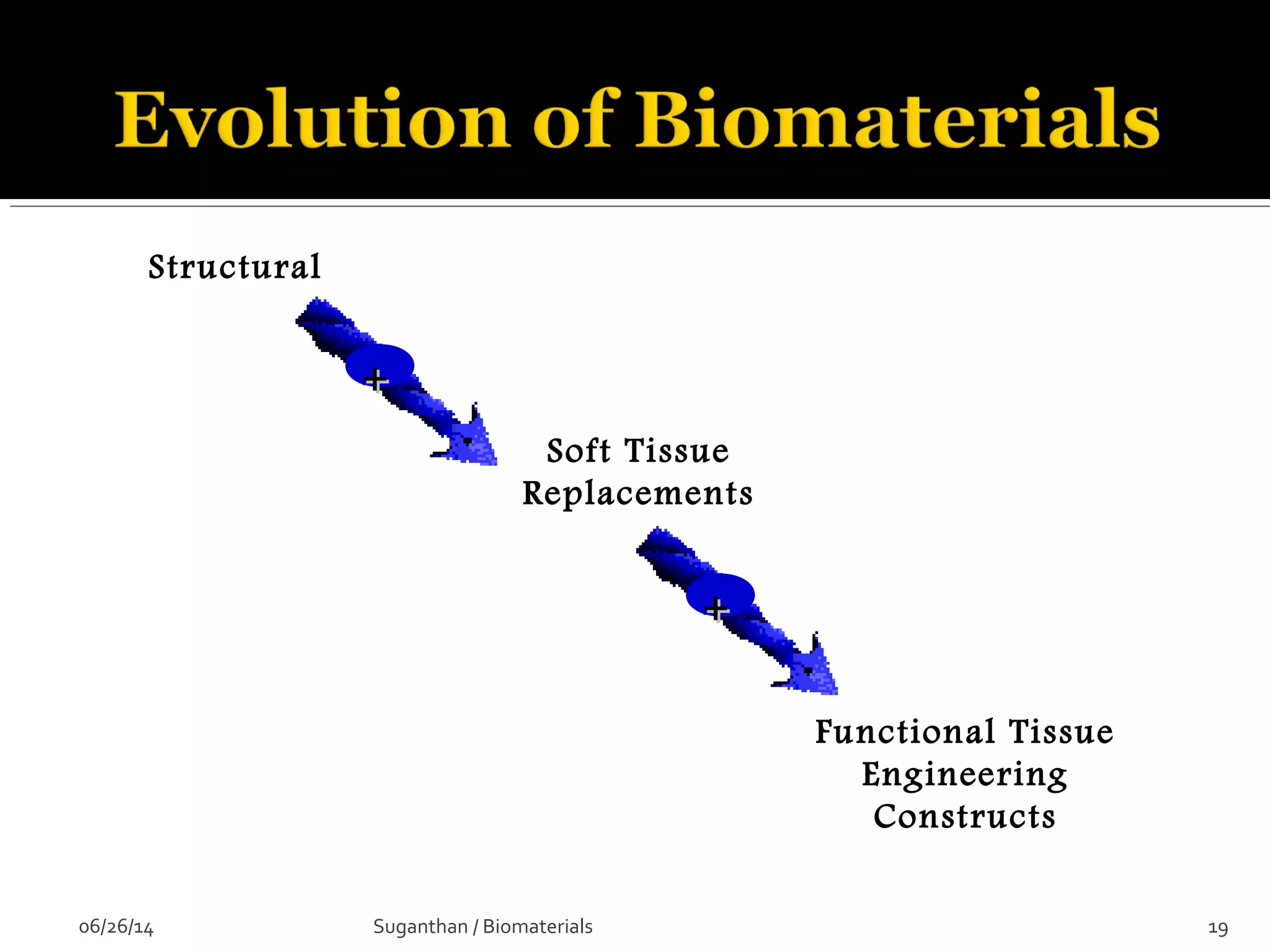 Evolution of Biomaterials

Structural

Soft Tissue Replacements

Functional Tissue Engineering Constructs

06/26/14

Suganthan / Biomaterials

19